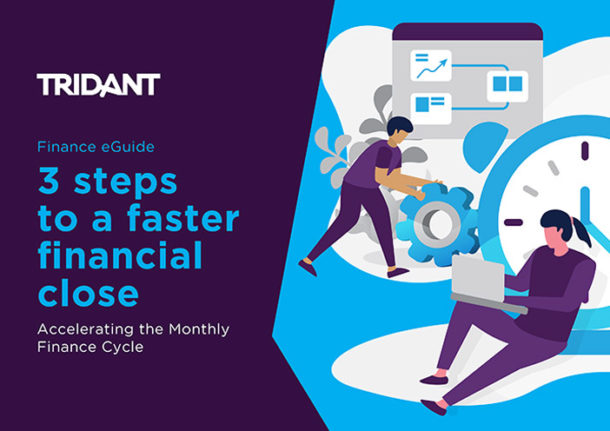 TRIDANT

Finance eGuide

3 steps to a faster financial close

Accelerating the Monthly Finance Cycle